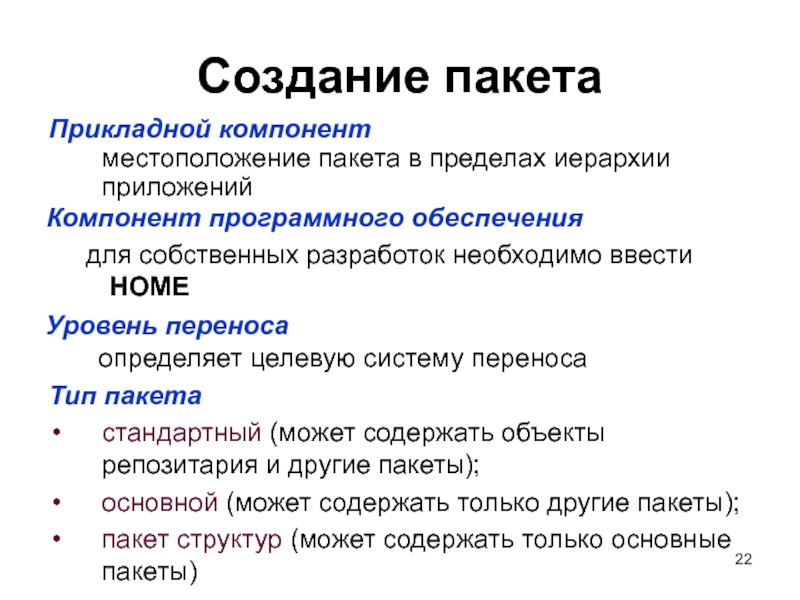 Создание пакета

Прикладной компонент

местоположение пакета в пределах иерархии приложений

Компонент программного обеспечения

для собственных разработок необходимо ввести HOME

Уровень переноса

определяет целевую систему переноса

Тип пакета

• стандартный (может содержать объекты репозитария и другие пакеты);
• основной (может содержать только другие пакеты);
• пакет структур (может содержать только основные пакеты)

22